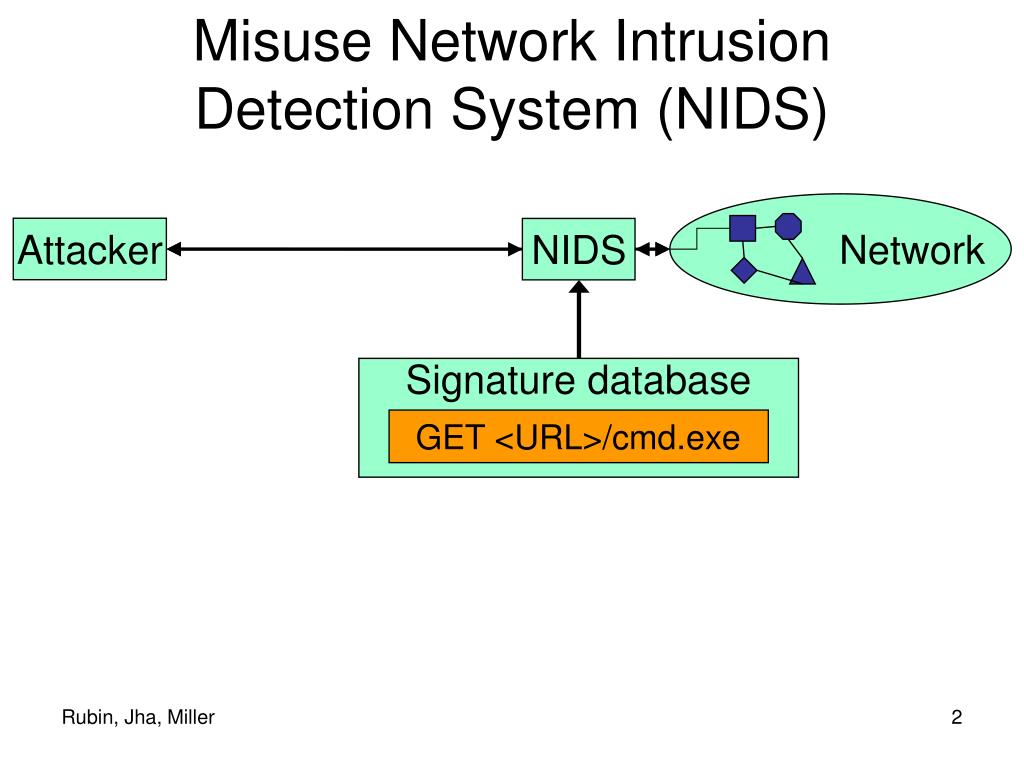 Misuse Network Intrusion Detection System (NIDS)

Attacker

NIDS

Network

Signature database

GET <URL>/cmd.exe

Rubin, Jha, Miller

2